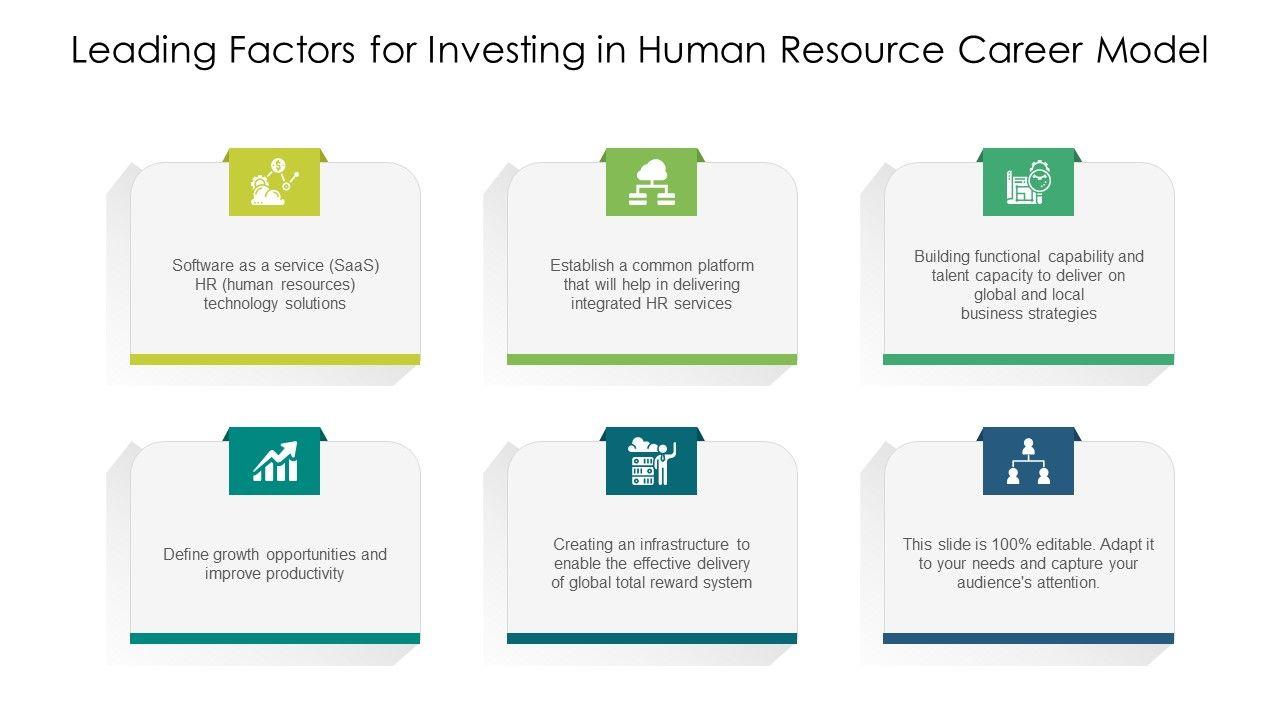 Leading Factors for Investing in Human Resource Career Model

Software as a service (SaaS) HR (human resources) technology solutions

Establish a common platform that will help in delivering integrated HR services

Building functional capability and talent capacity to deliver on global and local business strategies

Define growth opportunities and improve productivity

Creating an infrastructure to enable the effective delivery of global total reward system

This slide is 100% editable. Adapt it to your needs and capture your audience's attention.